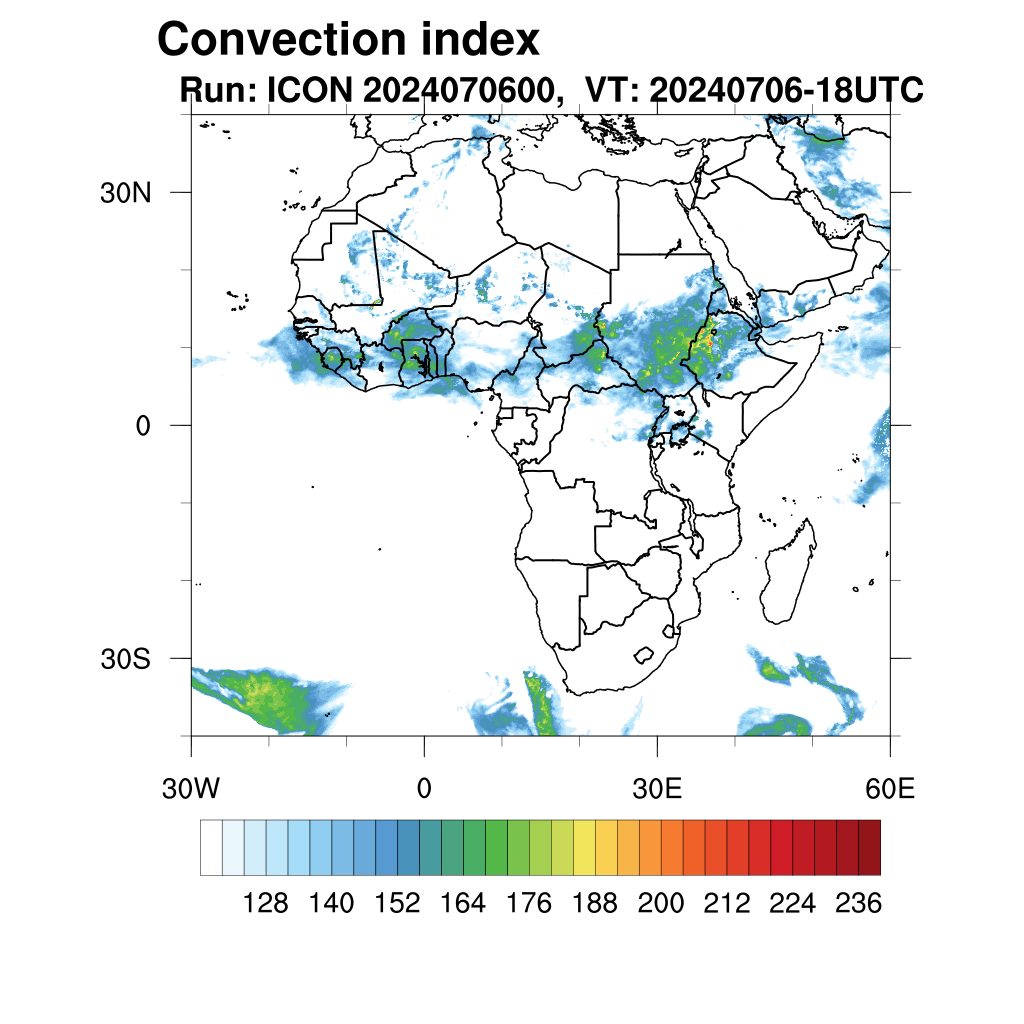 Convection index

Run: ICON 2024070600, VT: 20240706-18UTC

30N
0
30S

30W
0
30E
60E

128 140 152 164 176 188 200 212 224 236